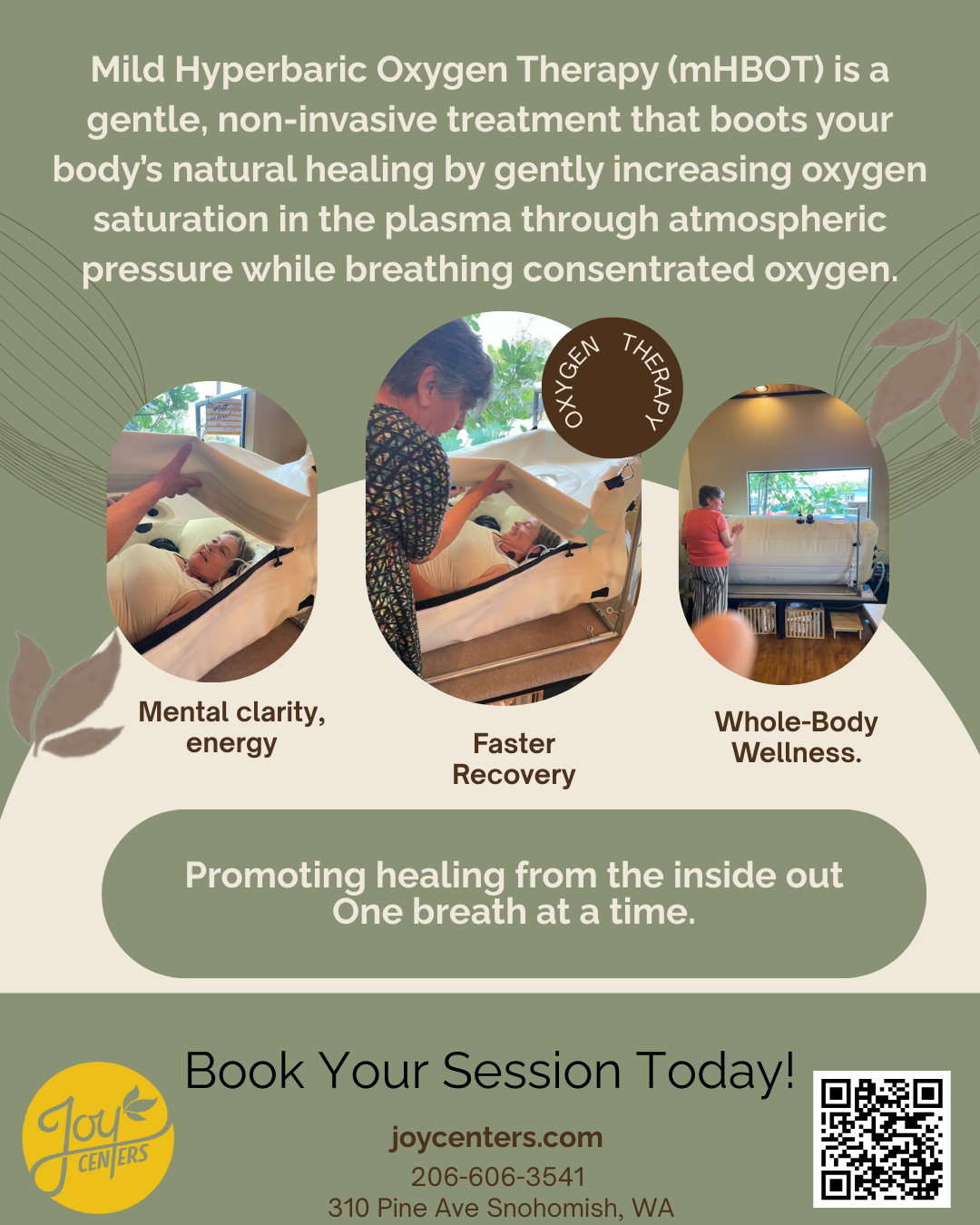 Mild Hyperbaric Oxygen Therapy (mHBOT) is a gentle, non-invasive treatment that boots your body's natural healing by gently increasing oxygen saturation in the plasma through atmospheric pressure while breathing consentrated oxygen.

OXYGEN THERAPY

Mental clarity, energy

Faster Recovery

Whole-Body Wellness.

Promoting healing from the inside out
One breath at a time.

Book Your Session Today!

Joy CENTERS

joycenters.com
206-606-3541
310 Pine Ave Snohomish, WA